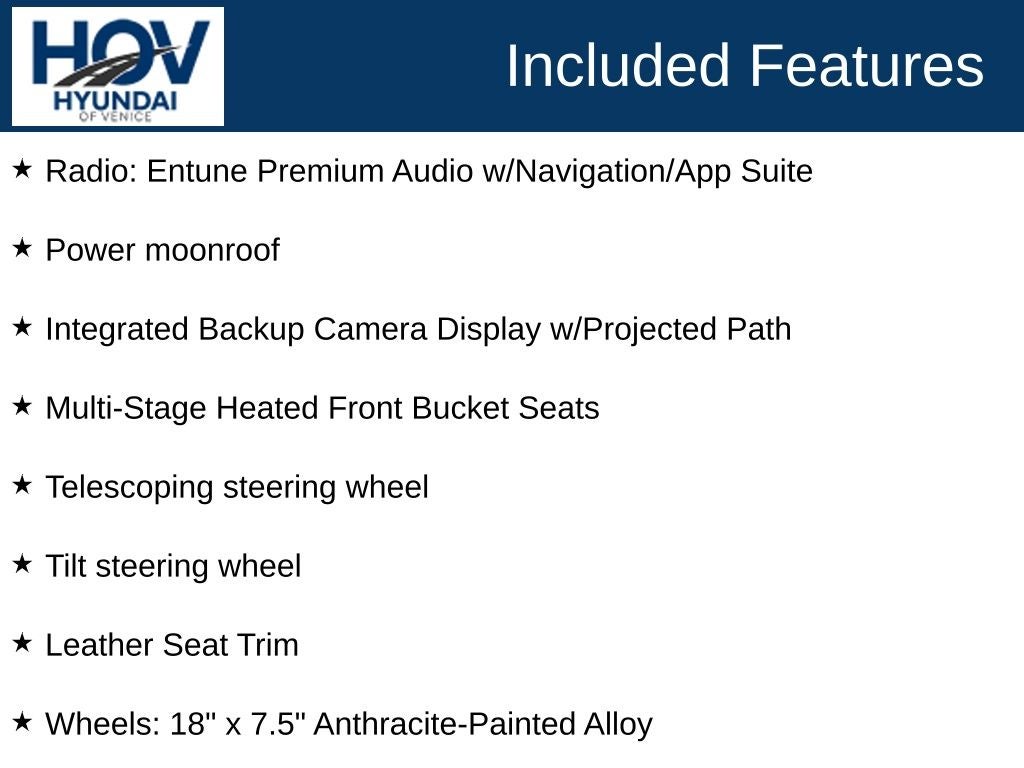 HOV
HYUNDAI
OF VENICE

Included Features

★ Radio: Entune Premium Audio w/Navigation/App Suite

★ Power moonroof

★ Integrated Backup Camera Display w/Projected Path

★ Multi-Stage Heated Front Bucket Seats

★ Telescoping steering wheel

★ Tilt steering wheel

★ Leather Seat Trim

★ Wheels: 18" x 7.5" Anthracite-Painted Alloy